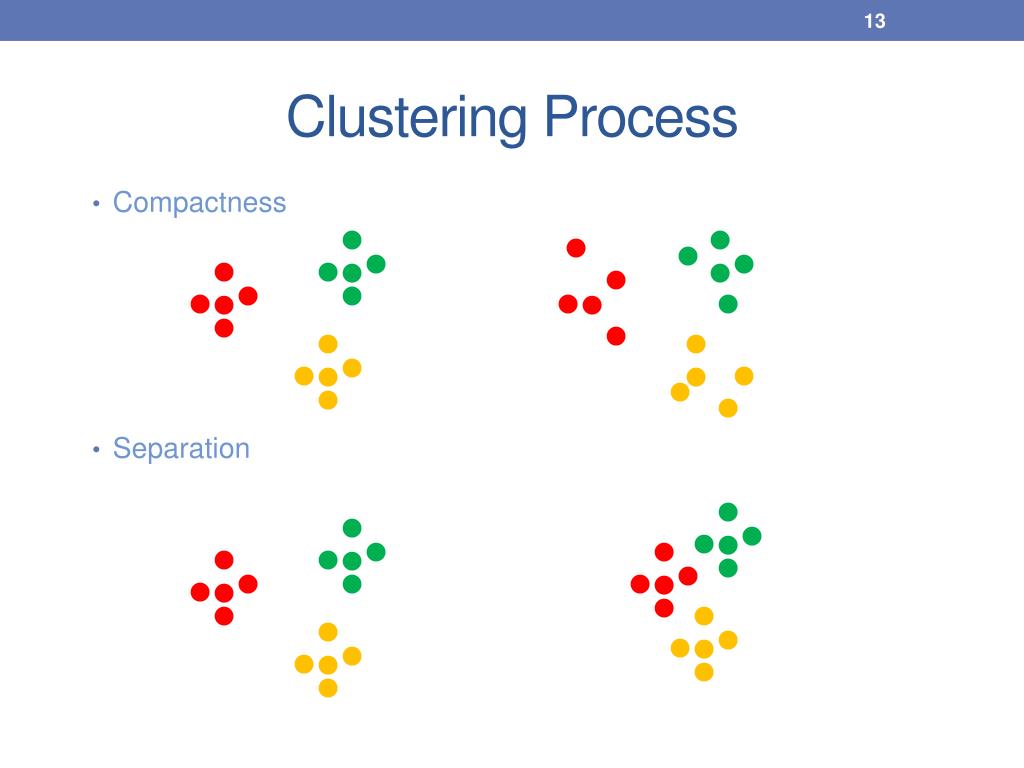 13

Clustering Process

• Compactness

• Separation